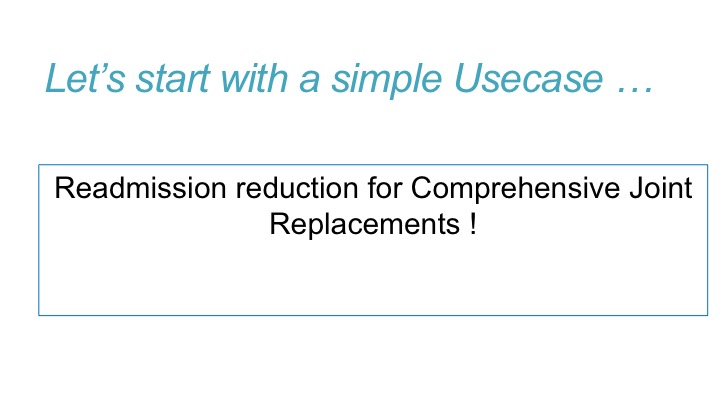 Let’s start with a simple Usecase …

Readmission reduction for Comprehensive Joint Replacements !